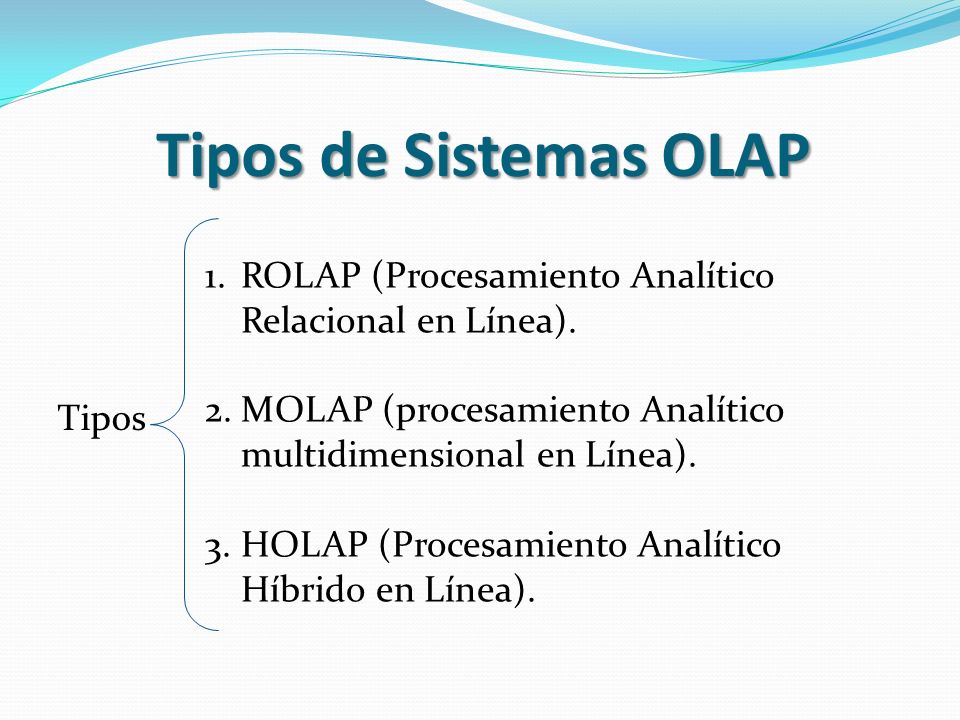 Tipos de Sistemas OLAP

Tipos

1. ROLAP (Procesamiento Analítico Relacional en Línea).

2. MOLAP (procesamiento Analítico multidimensional en Línea).

3. HOLAP (Procesamiento Analítico Híbrido en Línea).